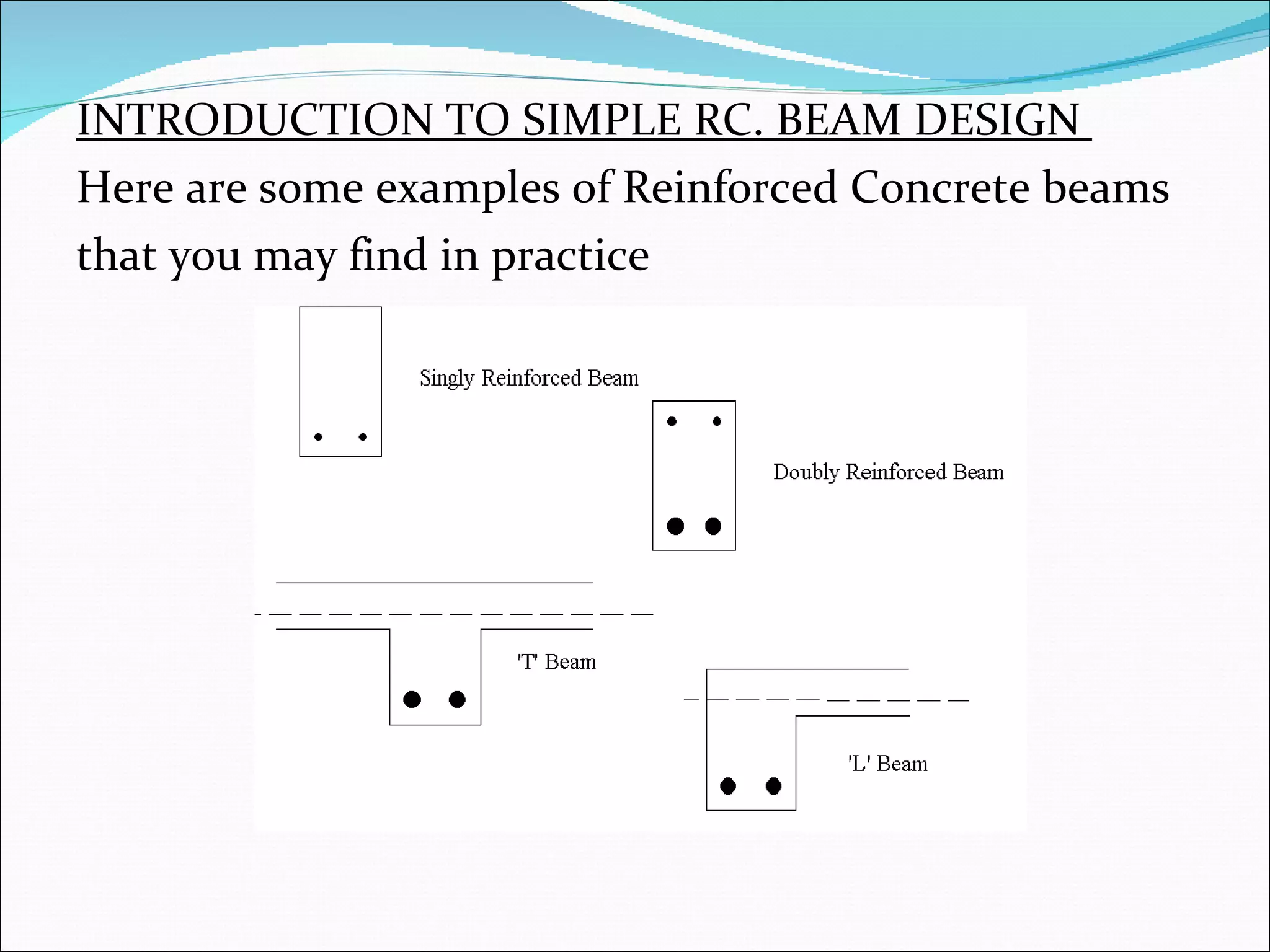 INTRODUCTION TO SIMPLE RC. BEAM DESIGN

Here are some examples of Reinforced Concrete beams that you may find in practice

Singly Reinforced Beam

Doubly Reinforced Beam

'T' Beam

'L' Beam